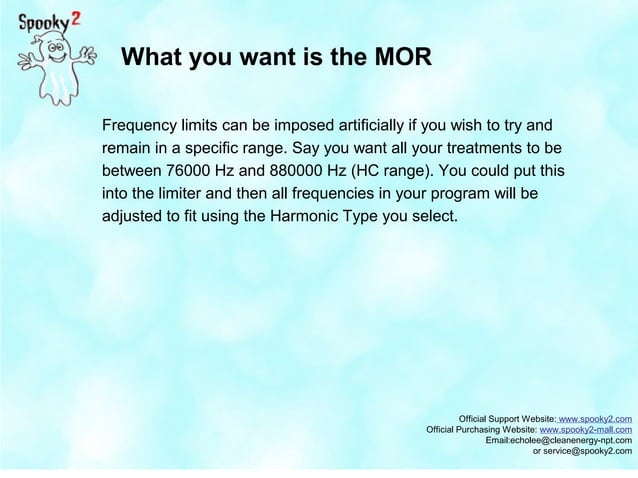 Spooky2

What you want is the MOR

Frequency limits can be imposed artificially if you wish to try and remain in a specific range. Say you want all your treatments to be between 76000 Hz and 880000 Hz (HC range). You could put this into the limiter and then all frequencies in your program will be adjusted to fit using the Harmonic Type you select.

Official Support Website: www.spooky2.com
Official Purchasing Website: www.spooky2-mall.com
Email:echolee@cleanenergy-npt.com
or service@spooky2.com